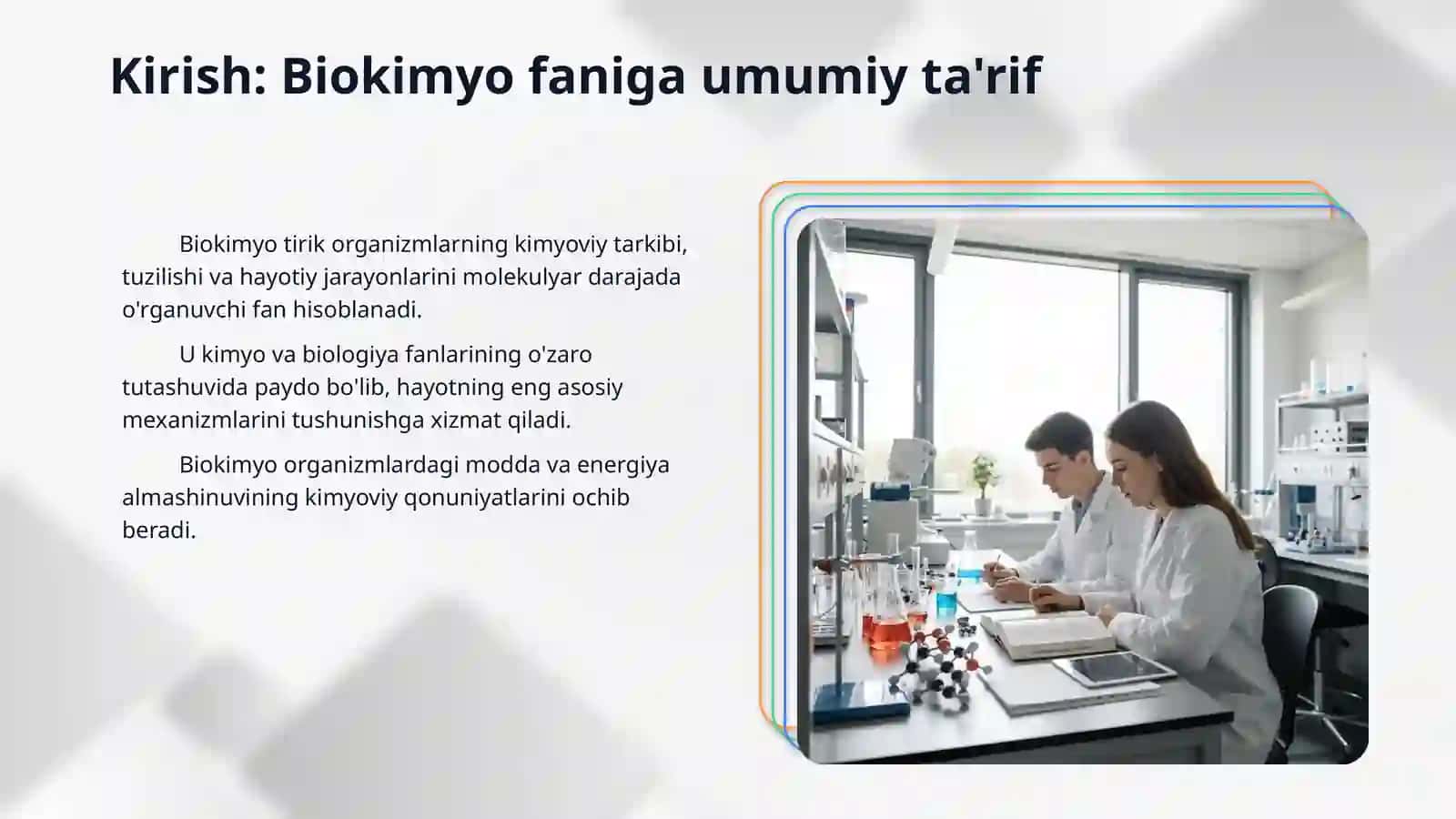 Kirish: Biokimyo faniga umumiy ta'rif

Biokimyo tirik organizmlarning kimyoviy tarkibi, tuzilishi va hayotiy jarayonlarini molekulyar darajada o'rganuvchi fan hisoblanadi.

U kimyo va biologiya fanlarining o'zaro tutashuvida paydo bo'lib, hayotning eng asosiy mexanizmlarini tushunishga xizmat qiladi.

Biokimyo organizmlardagi modda va energiya almashinuvining kimyoviy qonuniyatlarini ochib beradi.